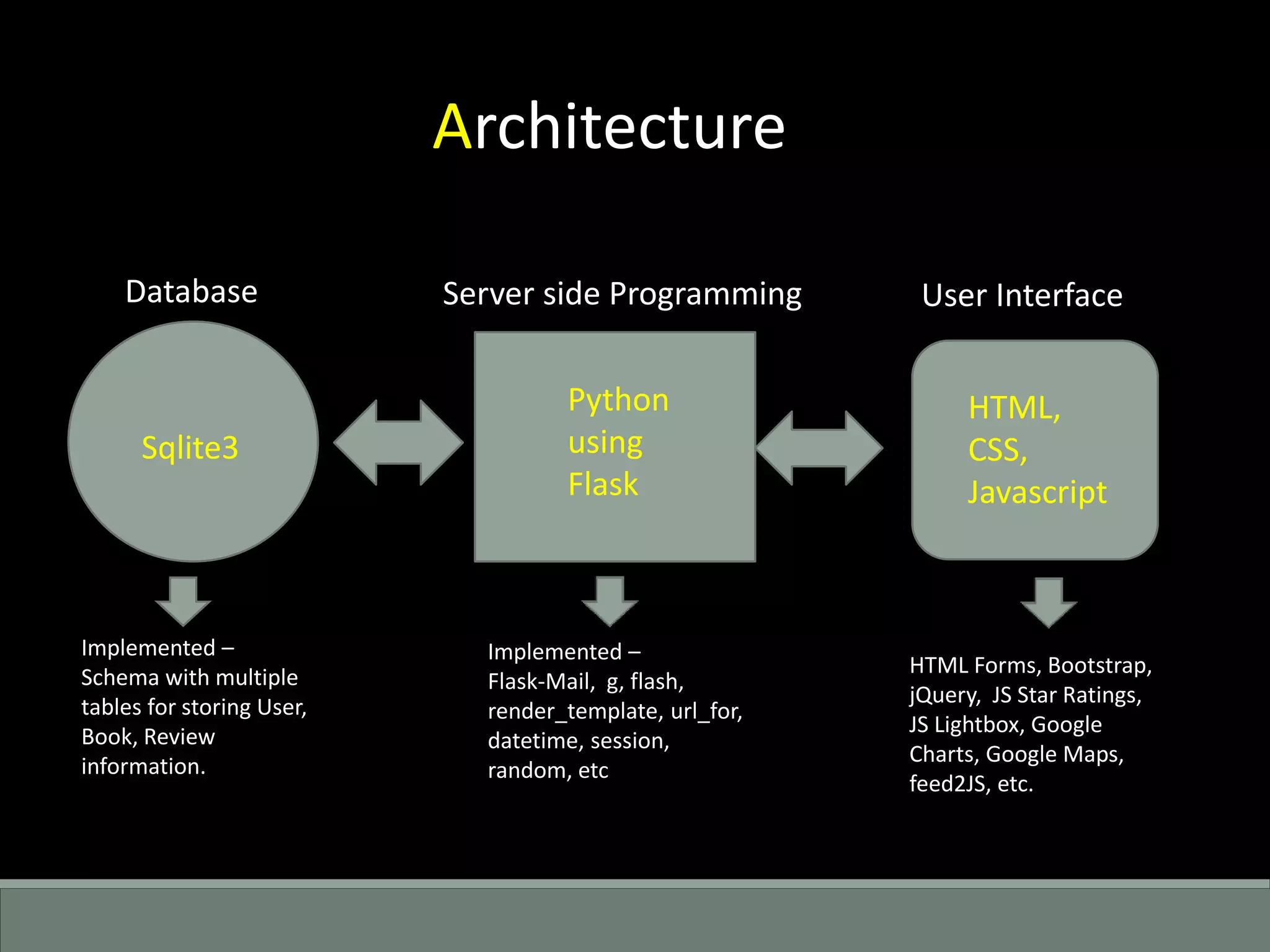 Architecture

Database

Sqlite3

Implemented – Schema with multiple tables for storing User, Book, Review information.

Server side Programming

Python using Flask

Implemented – Flask-Mail, g, flash, render_template, url_for, datetime, session, random, etc

User Interface

HTML, CSS, Javascript

HTML Forms, Bootstrap, jQuery, JS Star Ratings, JS Lightbox, Google Charts, Google Maps, feed2JS, etc.